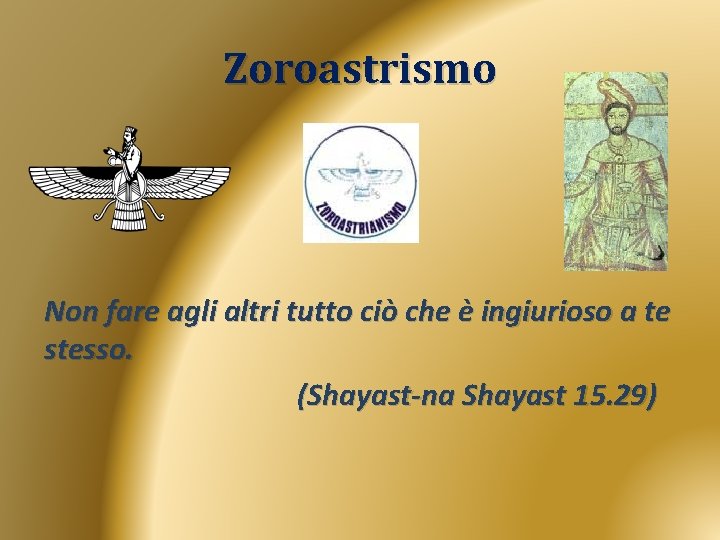 Zoroastrismo

ZOROASTRIANISMO

Non fare agli altri tutto ciò che è ingiurioso a te stesso.

(Shayast-na Shayast 15.29)